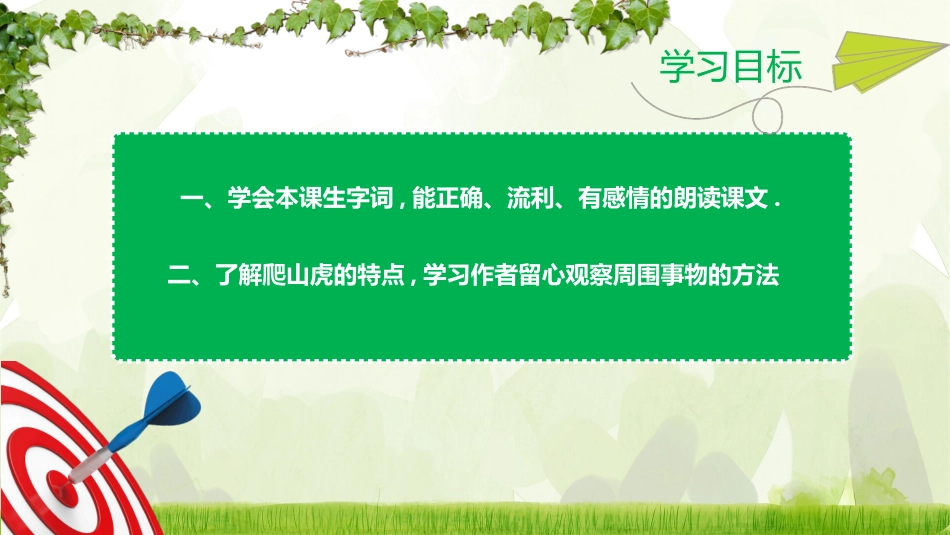 学习目标

一、学会本课生字词，能正确、流利、有感情的朗读课文.

二、了解爬山虎的特点，学习作者留心观察周围事物的方法